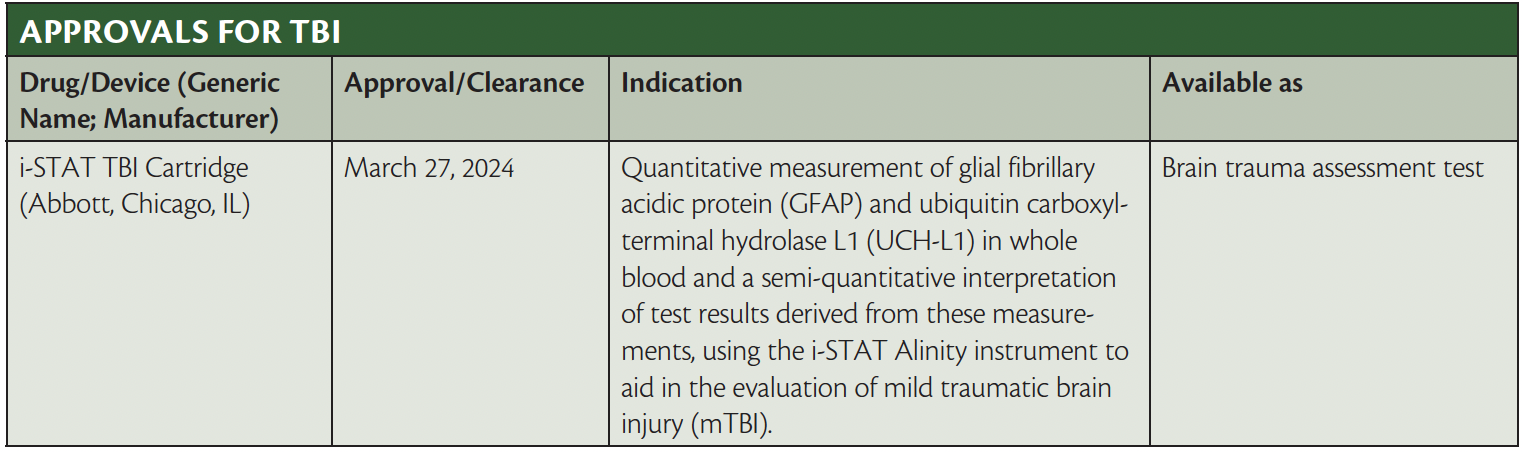 APPROVALS FOR TBI

| Drug/Device (Generic Name; Manufacturer) | Approval/Clearance | Indication | Available as |
|---|---|---|---|
| i-STAT TBI Cartridge (Abbott, Chicago, IL) | March 27, 2024 | Quantitative measurement of glial fibrillary acidic protein (GFAP) and ubiquitin carboxyl-terminal hydrolase L1 (UCH-L1) in whole blood and a semi-quantitative interpretation of test results derived from these measurements, using the i-STAT Alinity instrument to aid in the evaluation of mild traumatic brain injury (mTBI). | Brain trauma assessment test |